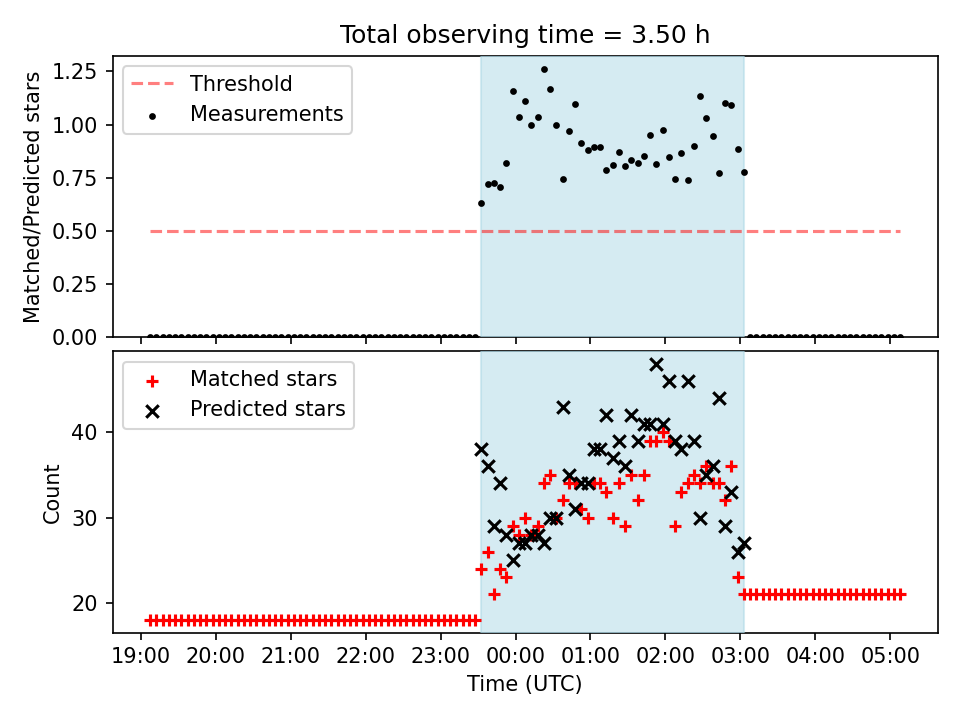 Total observing time = 3.50 h

Threshold
Measurements

Matched/Predicted stars

1.25
1.00
0.75
0.50
0.25
0.00

Matched stars
Predicted stars

Count

40
30
20

19:00 20:00 21:00 22:00 23:00 00:00 01:00 02:00 03:00 04:00 05:00

Time (UTC)